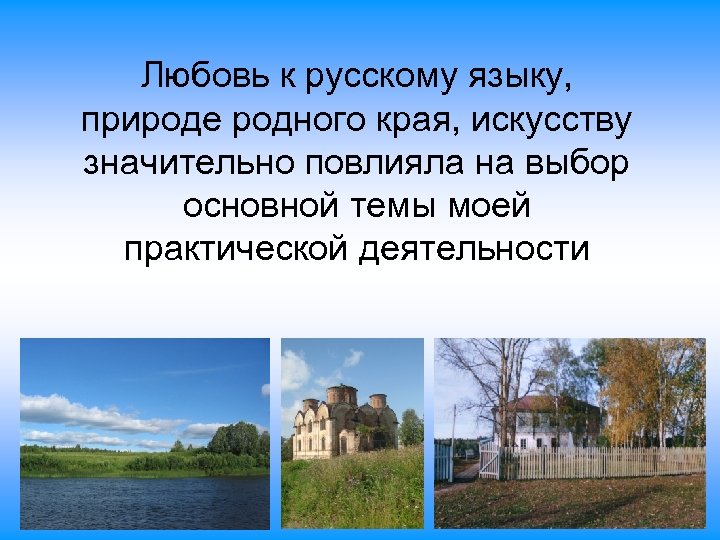 Любовь к русскому языку, природе родного края, искусству значительно повлияла на выбор основной темы моей практической деятельности